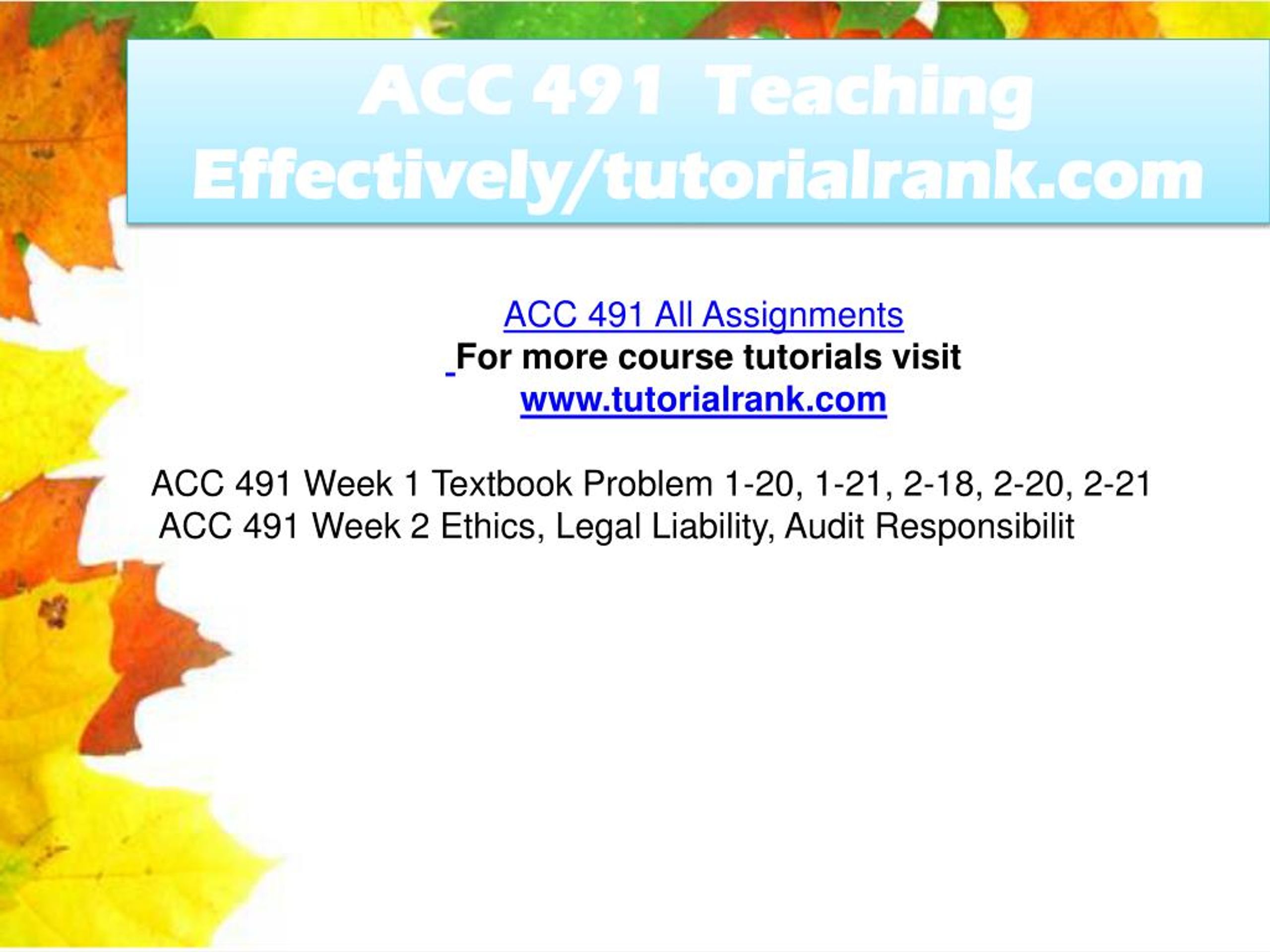 ACC 491 Teaching Effectively/tutorialrank.com

ACC 491 All Assignments
For more course tutorials visit
www.tutorialrank.com

ACC 491 Week 1 Textbook Problem 1-20, 1-21, 2-18, 2-20, 2-21
ACC 491 Week 2 Ethics, Legal Liability, Audit Responsibilit